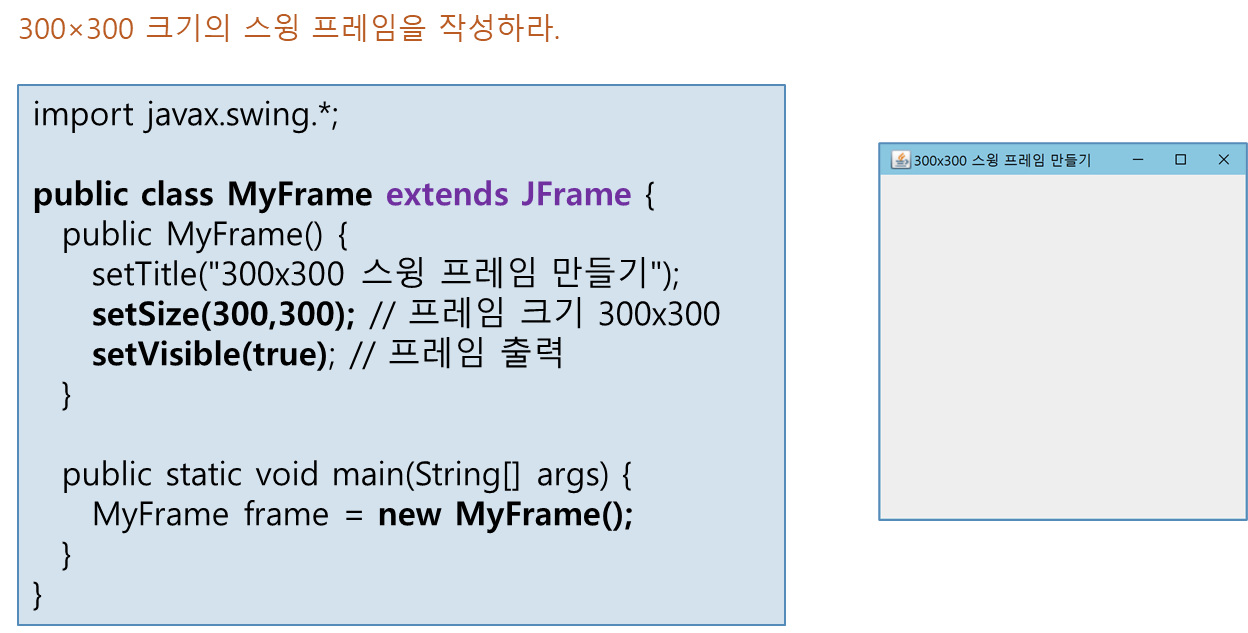 300×300 크기의 스윙 프레임을 작성하라.

import javax.swing.*;

public class MyFrame extends JFrame {
public MyFrame() {
setTitle("300x300 스윙 프레임 만들기");
setSize(300,300); // 프레임 크기 300x300
setVisible(true); // 프레임 출력
}

public static void main(String[] args) {
MyFrame frame = new MyFrame();
}
}

300x300 스윙 프레임 만들기